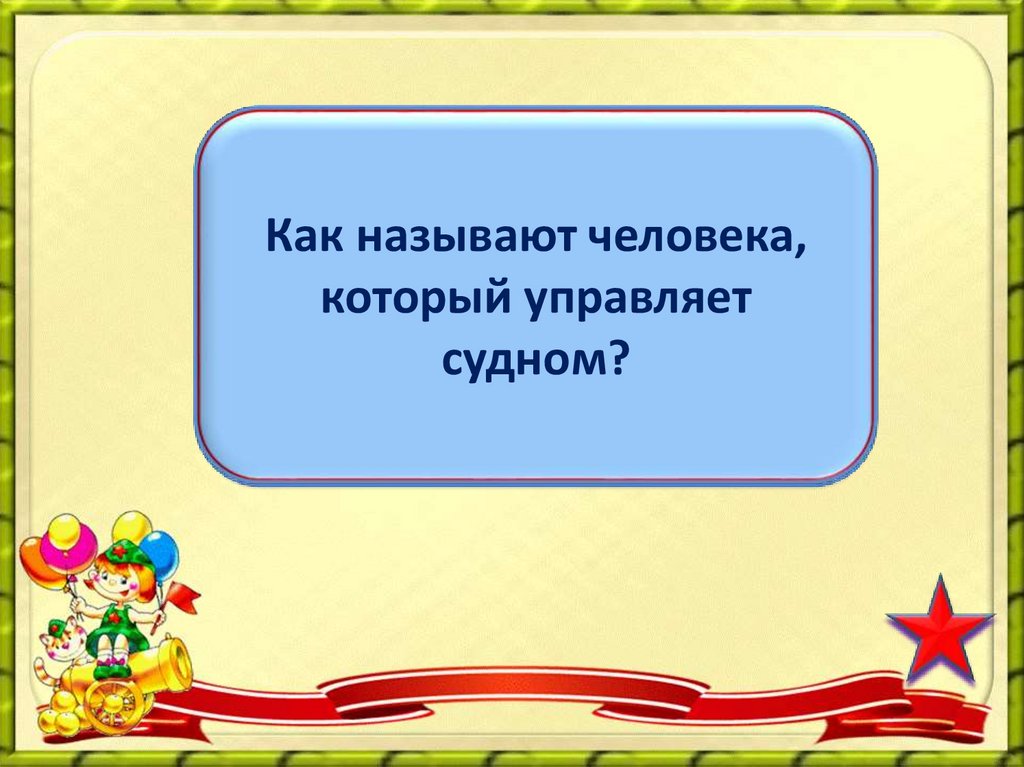 Как называют человека, который управляет судном?